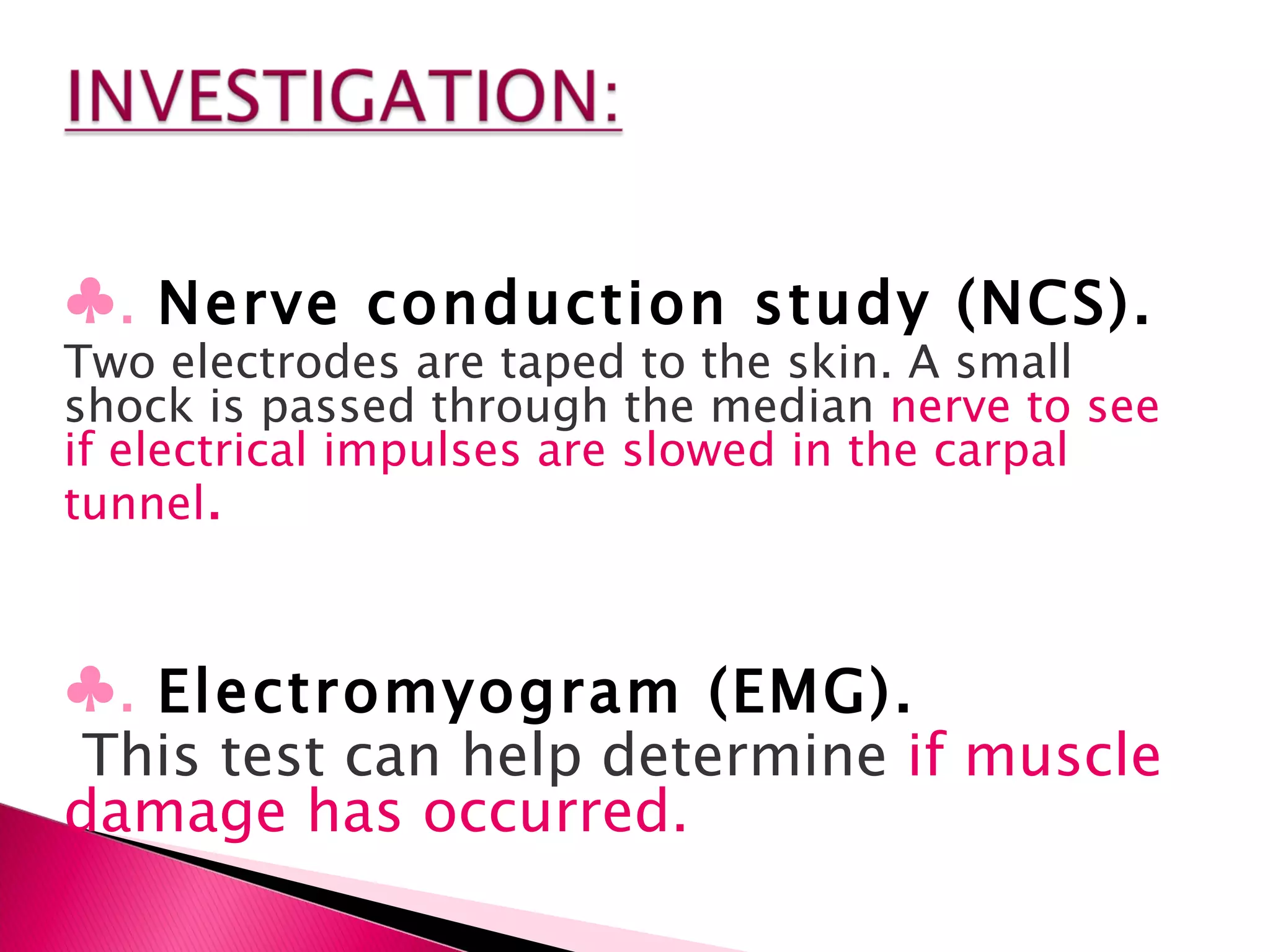 INVESTIGATION:

♣. Nerve conduction study (NCS).
Two electrodes are taped to the skin. A small shock is passed through the median nerve to see if electrical impulses are slowed in the carpal tunnel.

♣. Electromyogram (EMG).
This test can help determine if muscle damage has occurred.